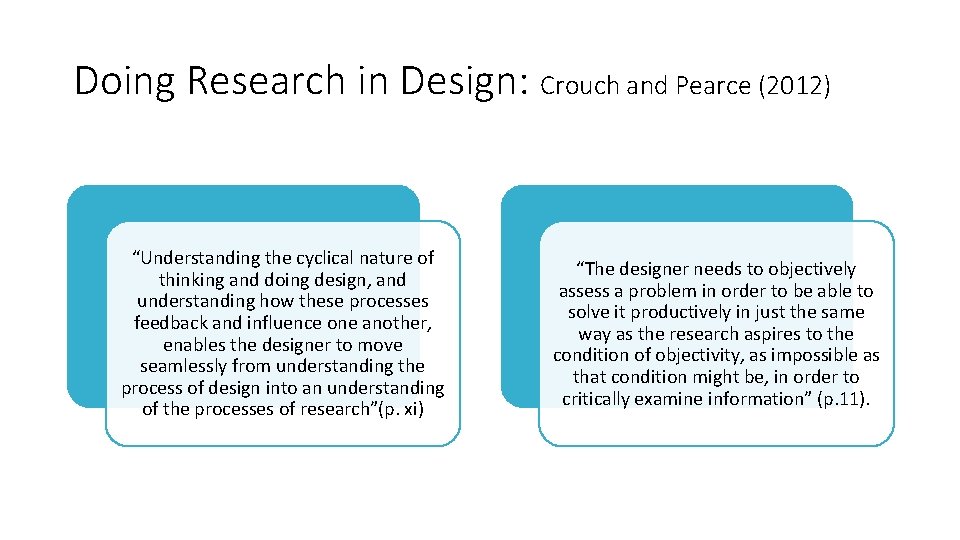 Doing Research in Design: Crouch and Pearce (2012)

“Understanding the cyclical nature of thinking and doing design, and understanding how these processes feedback and influence one another, enables the designer to move seamlessly from understanding the process of design into an understanding of the processes of research”(p. xi)

“The designer needs to objectively assess a problem in order to be able to solve it productively in just the same way as the research aspires to the condition of objectivity, as impossible as that condition might be, in order to critically examine information” (p.11).